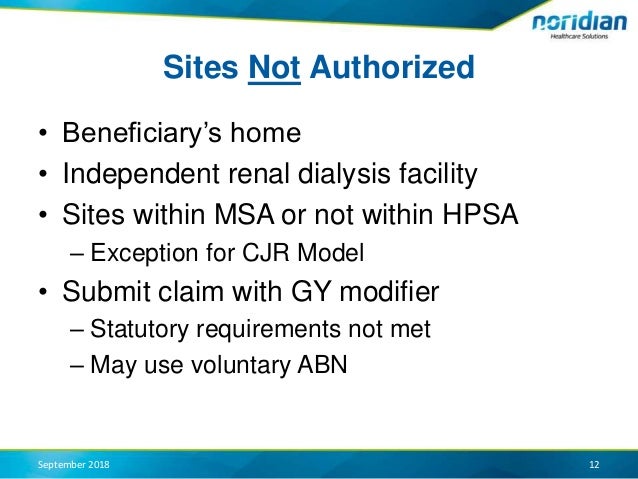 noridian
Healthcare Solutions

Sites Not Authorized

• Beneficiary's home
• Independent renal dialysis facility
• Sites within MSA or not within HPSA
– Exception for CJR Model
• Submit claim with GY modifier
– Statutory requirements not met
– May use voluntary ABN

September 2018

12